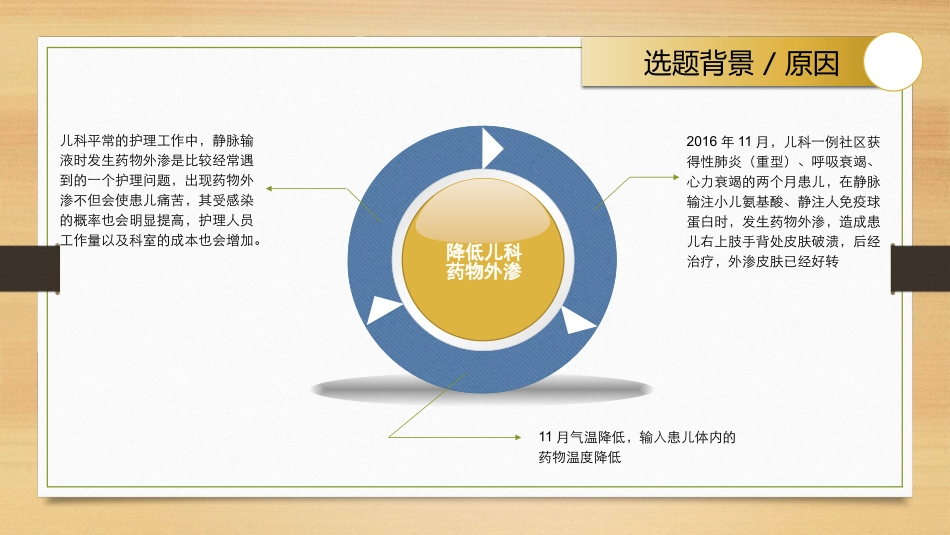 选题背景 / 原因

儿科平常的护理工作中，静脉输液时发生药物外渗是比较经常遇到的一个护理问题，出现药物外渗不但会使患儿痛苦，其受感染的概率也会明显提高，护理人员工作量以及科室的成本也会增加。

降低儿科药物外渗

2016 年 11 月，儿科一例社区获得性肺炎（重型）、呼吸衰竭、心力衰竭的两个月患儿，在静脉输注小儿氨基酸、静注人免疫球蛋白时，发生药物外渗，造成患儿右上肢手背处皮肤破溃，后经治疗，外渗皮肤已经好转

11 月气温降低，输入患儿体内的药物温度降低